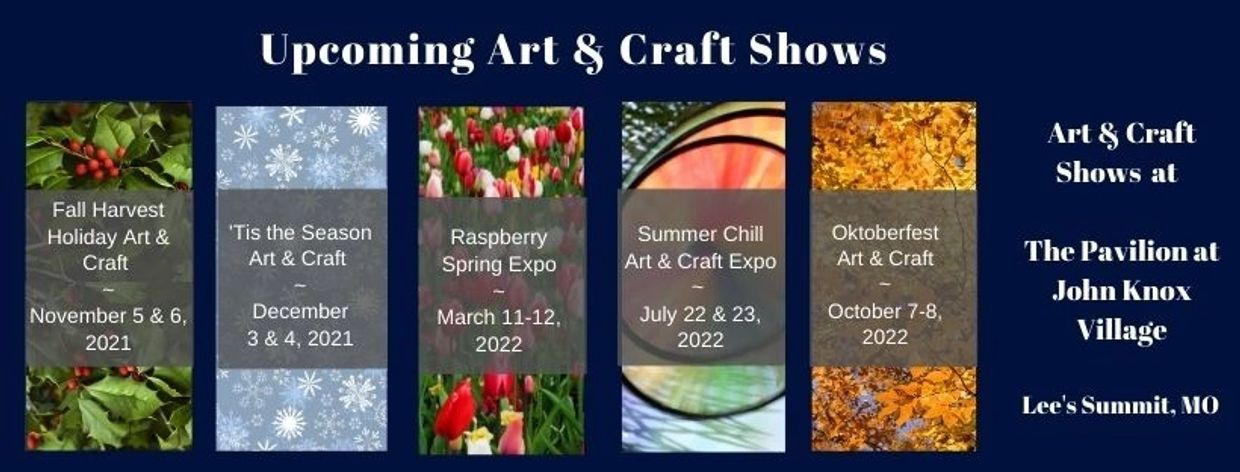 Upcoming Art & Craft Shows

Fall Harvest Holiday Art & Craft
~
November 5 & 6, 2021

'Tis the Season Art & Craft
~
December 3 & 4, 2021

Raspberry Spring Expo
~
March 11-12, 2022

Summer Chill Art & Craft Expo
~
July 22 & 23, 2022

Oktoberfest Art & Craft
~
October 7-8, 2022

Art & Craft Shows at

The Pavilion at John Knox Village

Lee's Summit, MO